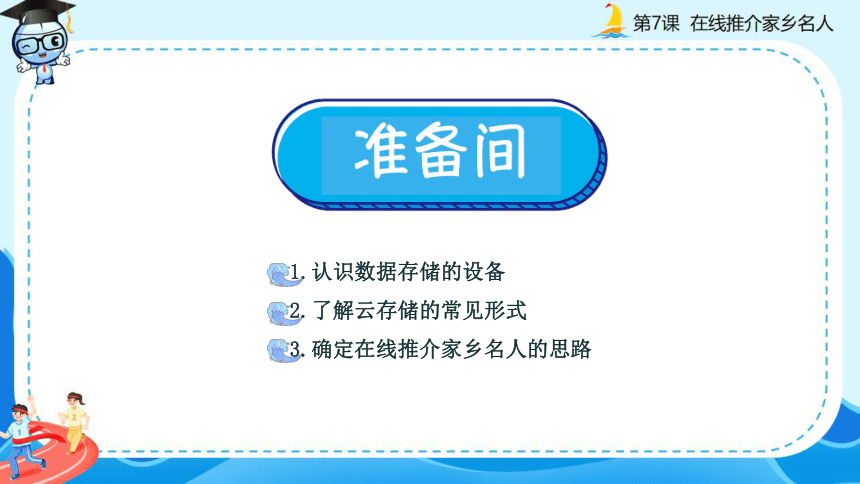 第7课 在线推介家乡名人

准备间

1. 认识数据存储的设备

2. 了解云存储的常见形式

3. 确定在线推介家乡名人的思路